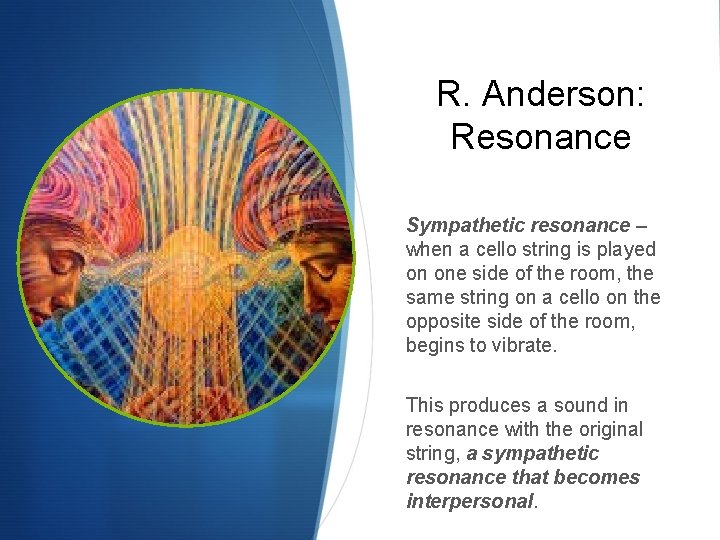 R. Anderson: Resonance

Sympathetic resonance – when a cello string is played on one side of the room, the same string on a cello on the opposite side of the room, begins to vibrate.

This produces a sound in resonance with the original string, a sympathetic resonance that becomes interpersonal.